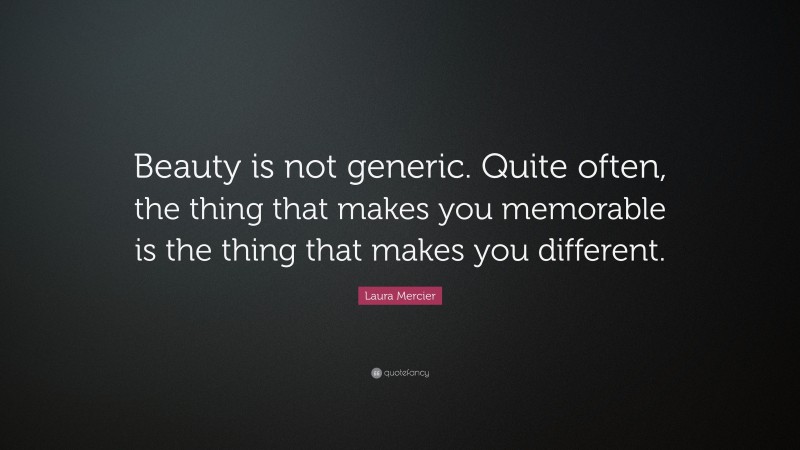 Beauty is not generic. Quite often, the thing that makes you memorable is the thing that makes you different.

Laura Mercier

quotefancy